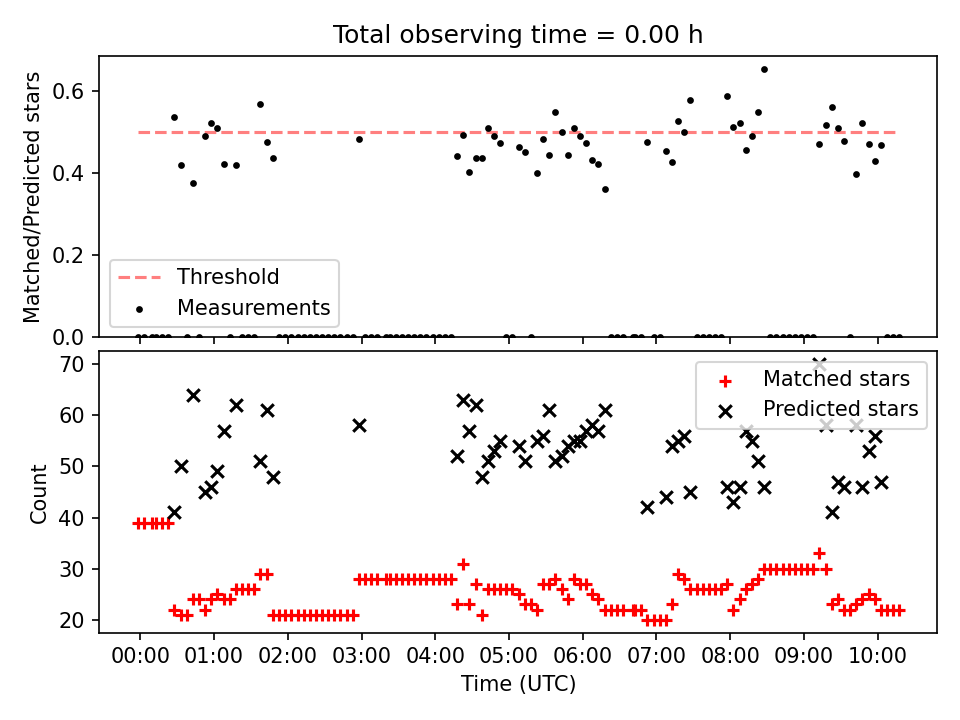 Total observing time = 0.00 h

Matched/Predicted stars

0.6
0.4
0.2
0.0

Threshold
Measurements

Count

70
60
50
40
30
20

Matched stars
Predicted stars

00:00
01:00
02:00
03:00
04:00
05:00
06:00
07:00
08:00
09:00
10:00

Time (UTC)